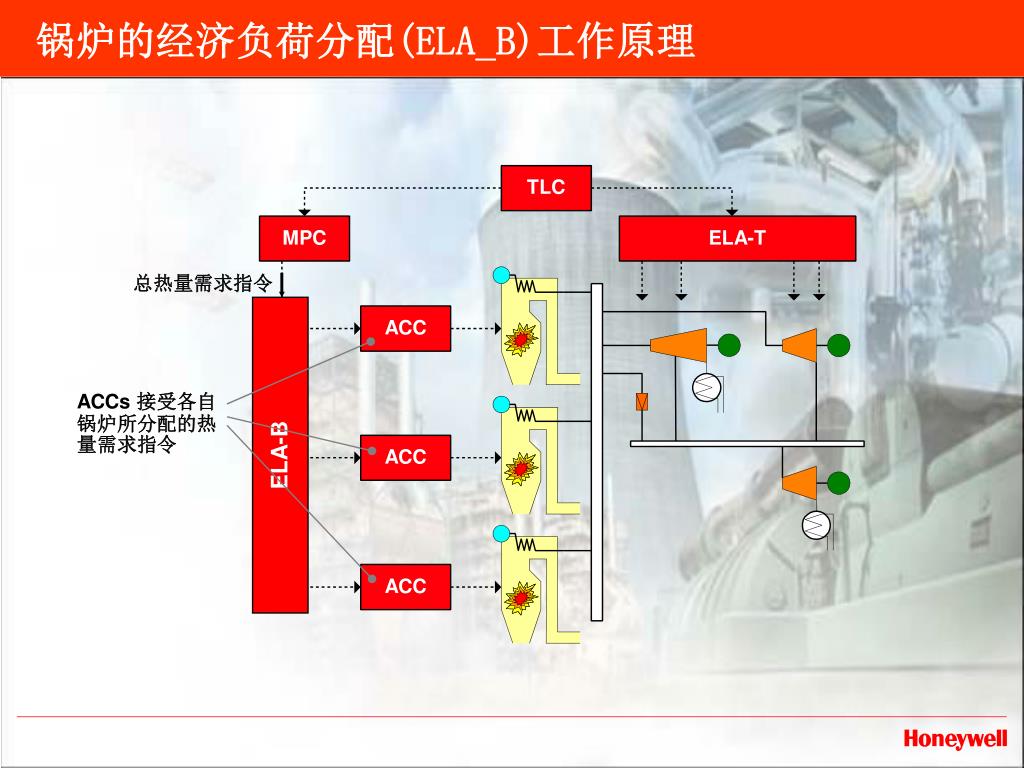 锅炉的经济负荷分配(ELA_B)工作原理

TLC

MPC

ELA-T

总热量需求指令

ELA-B

ACC

ACC

ACC

ACCs 接受各自锅炉所分配的热量需求指令

Honeywell